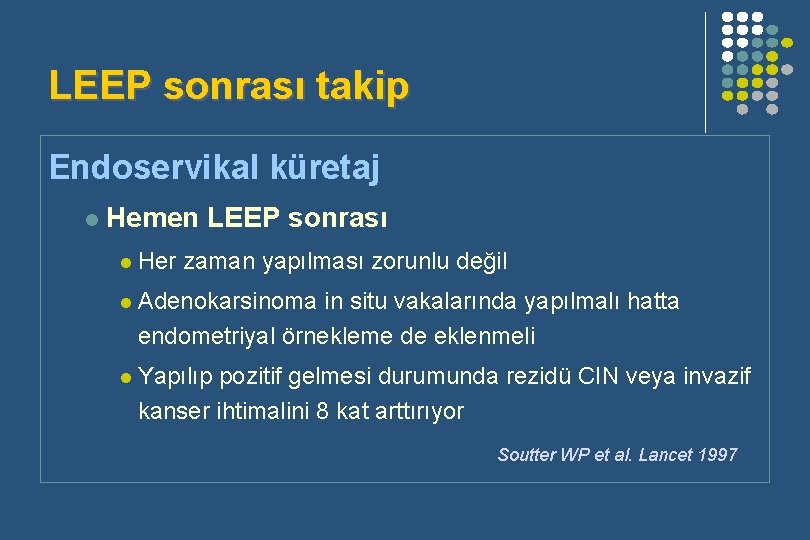 LEEP sonrası takip

Endoservikal küretaj

Hemen LEEP sonrası

Her zaman yapılması zorunlu değil

Adenokarsinoma in situ vakalarında yapılmalı hatta endometriyal örnekleme de eklenmeli

Yapılıp pozitif gelmesi durumunda rezidü CIN veya invazif kanser ihtimalini 8 kat arttırıyor

Soutter WP et al. Lancet 1997